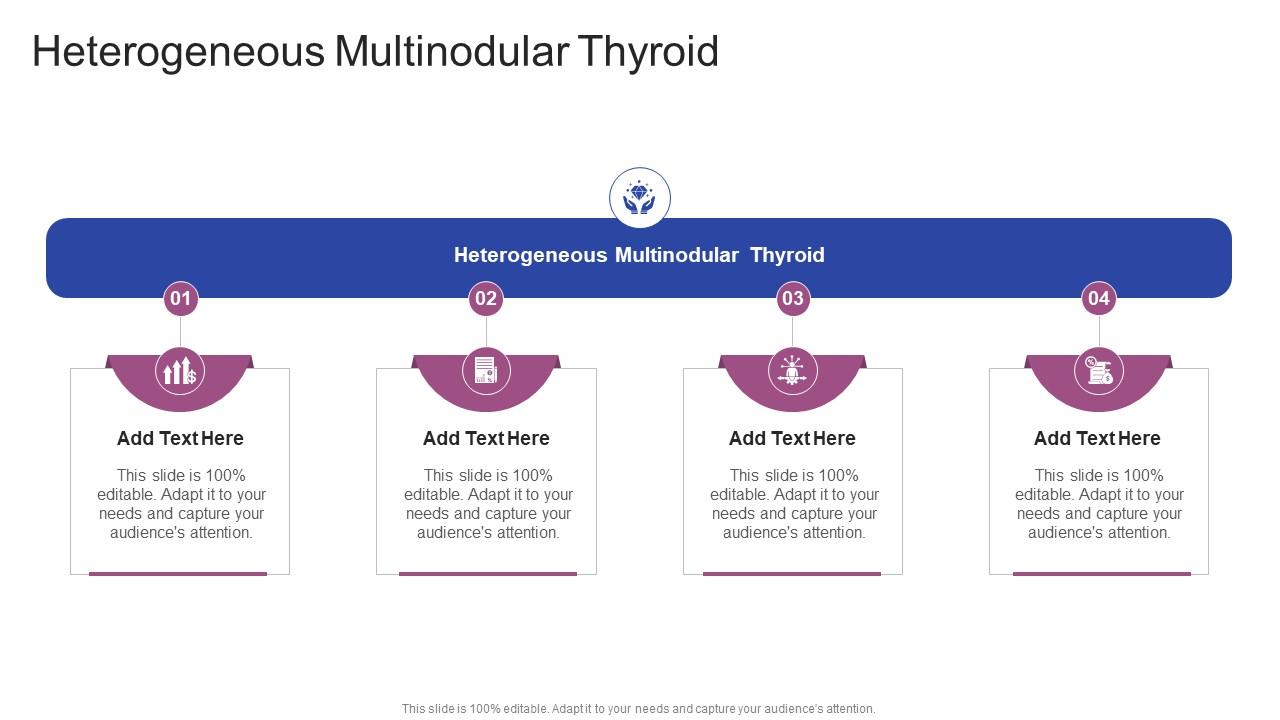 Heterogeneous Multinodular Thyroid

Heterogeneous Multinodular Thyroid

01

Add Text Here

This slide is 100% editable. Adapt it to your needs and capture your audience's attention.

02

Add Text Here

This slide is 100% editable. Adapt it to your needs and capture your audience's attention.

03

Add Text Here

This slide is 100% editable. Adapt it to your needs and capture your audience's attention.

04

Add Text Here

This slide is 100% editable. Adapt it to your needs and capture your audience's attention.

This slide is 100% editable. Adapt it to your needs and capture your audience's attention.